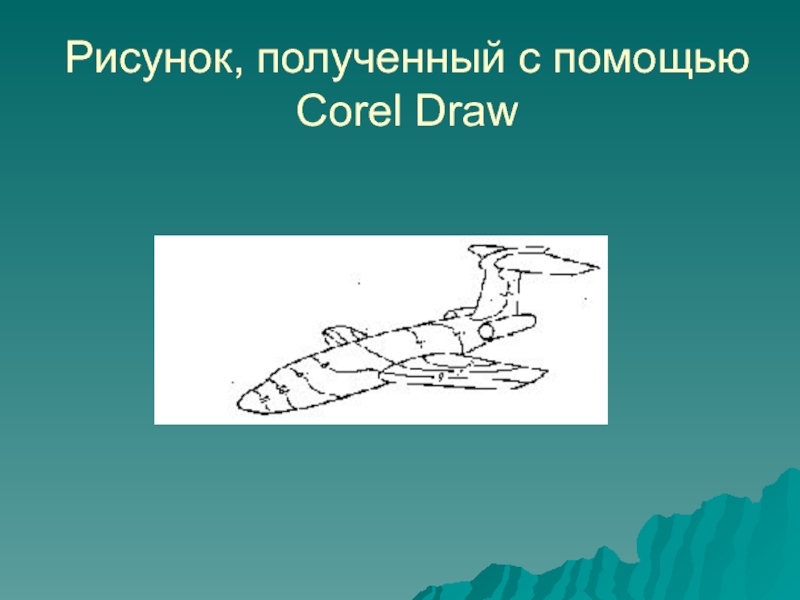 Рисунок, полученный с помощью Corel Draw